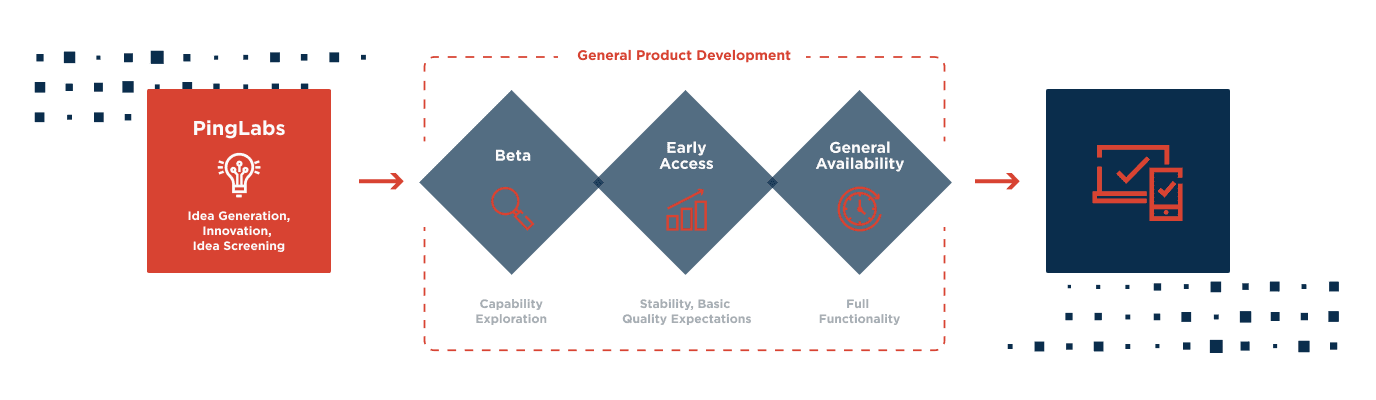 PingLabs

Idea Generation, Innovation, Idea Screening

General Product Development

Beta

Early Access

General Availability

Capability Exploration

Stability, Basic Quality Expectations

Full Functionality